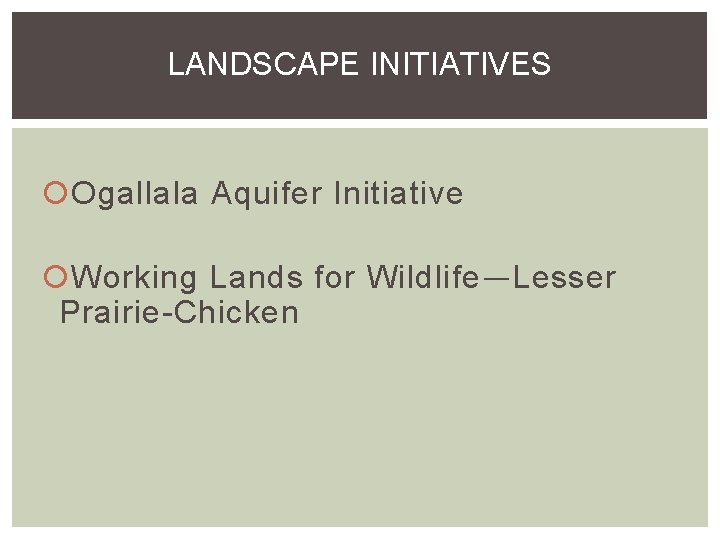 LANDSCAPE INITIATIVES

Ogallala Aquifer Initiative

Working Lands for Wildlife—Lesser Prairie-Chicken